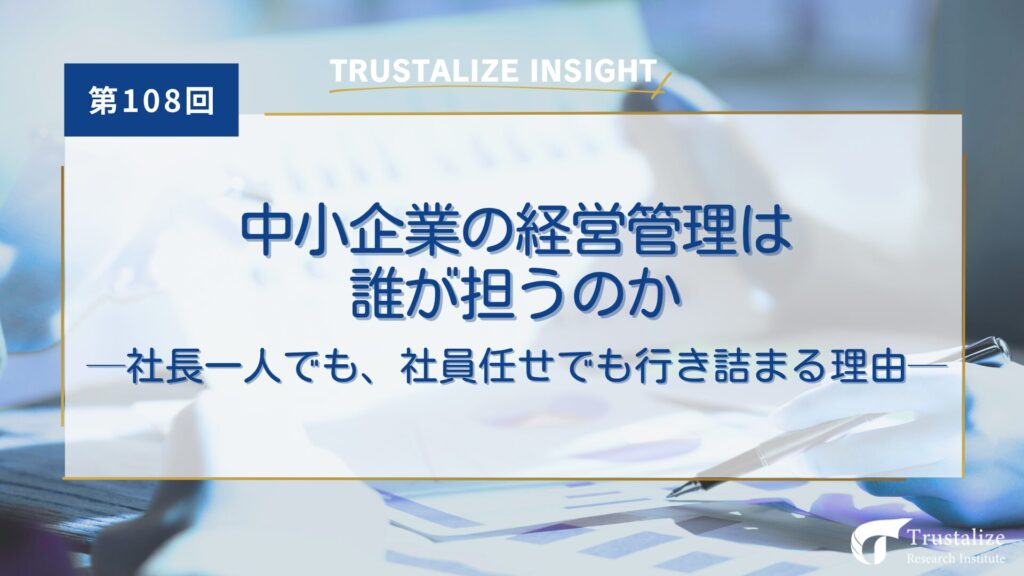 第108回

TRUSTALIZE INSIGHT

中小企業の経営管理は
誰が担うのか
―社長一人でも、社員任せでも行き詰まる理由―

Trustalize
Research Institute